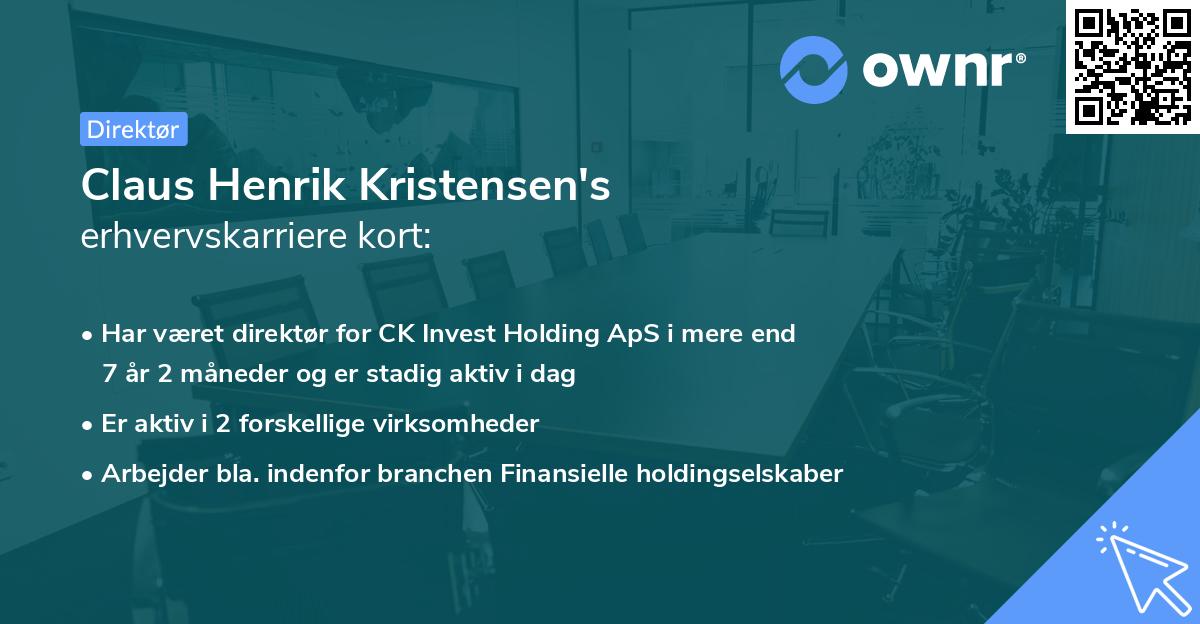 ownr®

Direktør

Claus Henrik Kristensen's
erhvervskarriere kort:

• Har været direktør for CK Invest Holding ApS i mere end 7 år 2 måneder og er stadig aktiv i dag

• Er aktiv i 2 forskellige virksomheder

• Arbejder bla. indenfor branchen Finansielle holdingselskaber